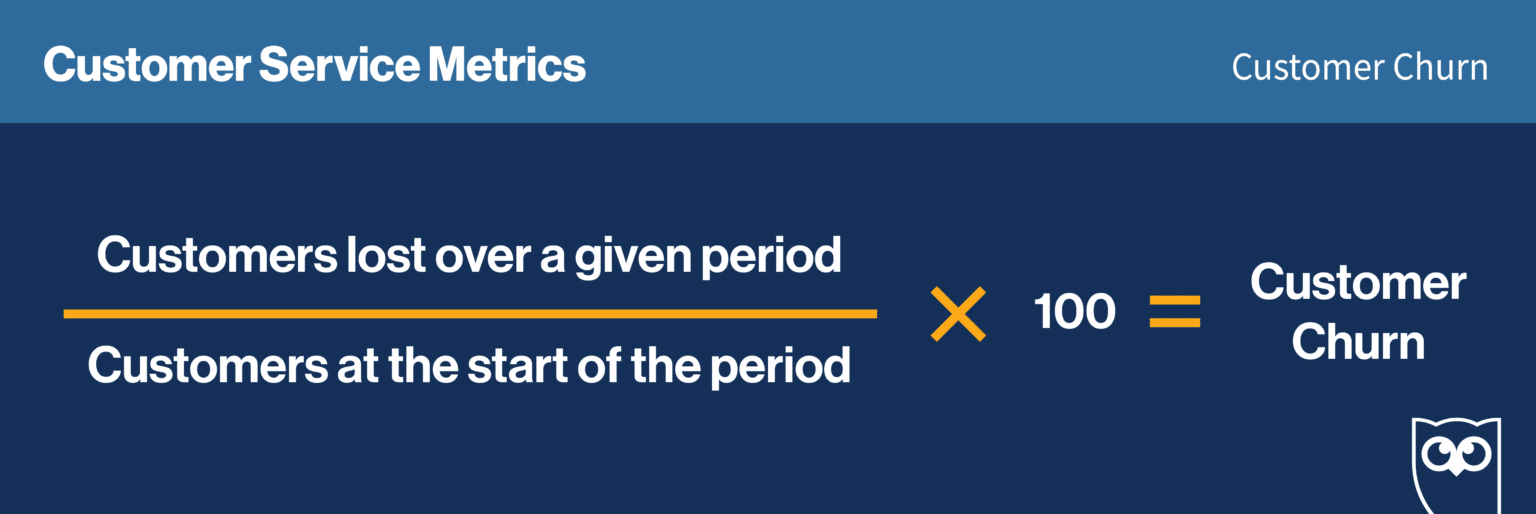 Customer Service Metrics

Customer Churn

$\frac{\text{Customers lost over a given period}}{\text{Customers at the start of the period}} \times 100 = \text{Customer Churn}$